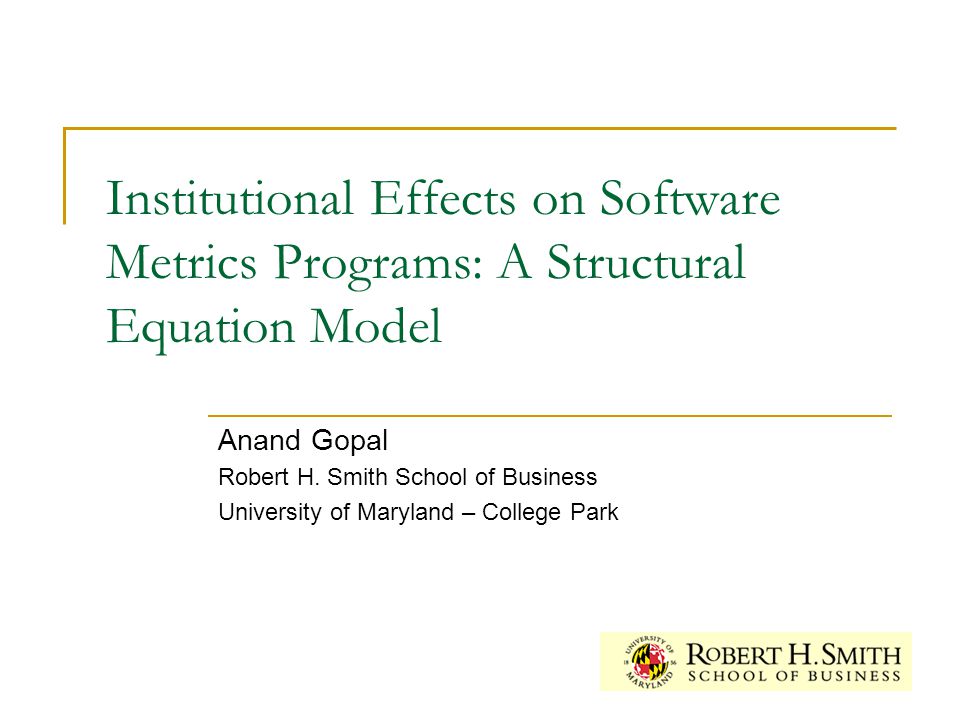 Institutional Effects on Software Metrics Programs: A Structural Equation Model

Anand Gopal
Robert H. Smith School of Business
University of Maryland – College Park

UNIVERSITY OF MARYLAND
ROBERT H. SMITH
SCHOOL OF BUSINESS